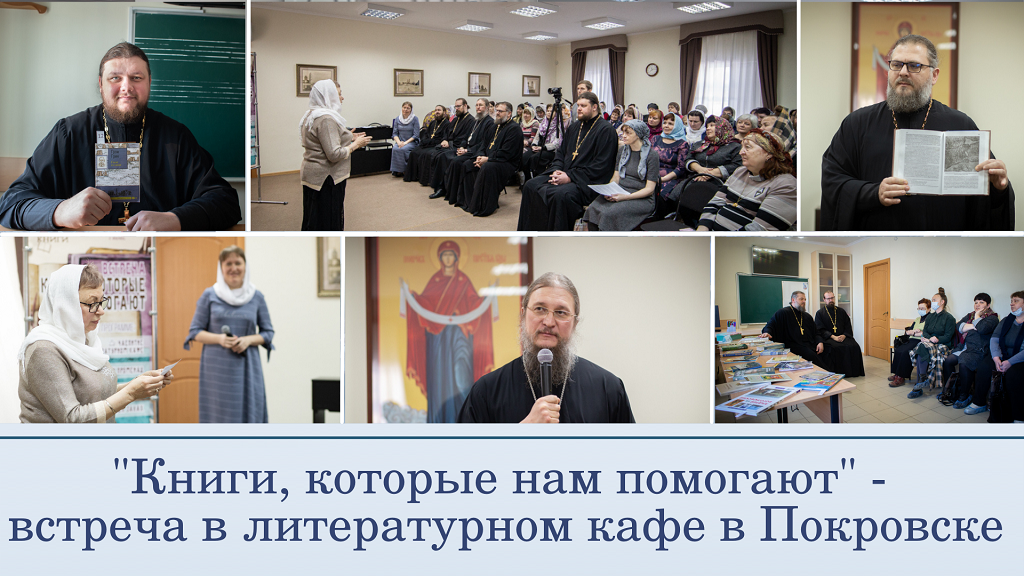 "Книги, которые нам помогают" - встреча в литературном кафе в Покровске